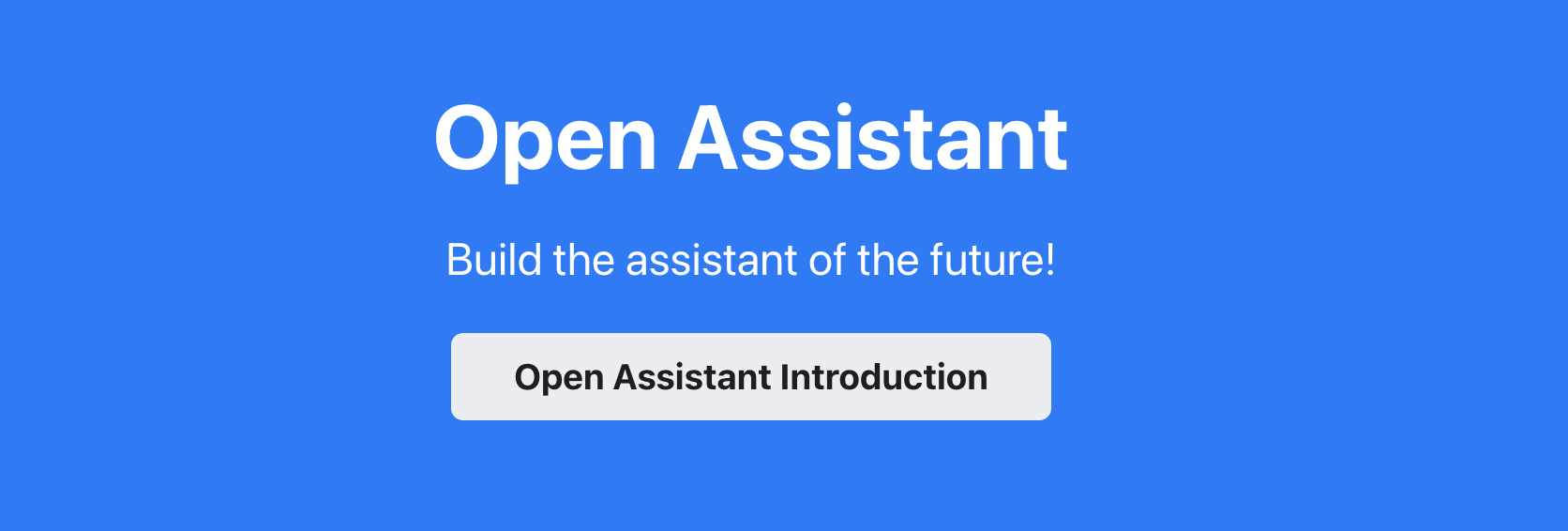 Open Assistant

Build the assistant of the future!

Open Assistant Introduction